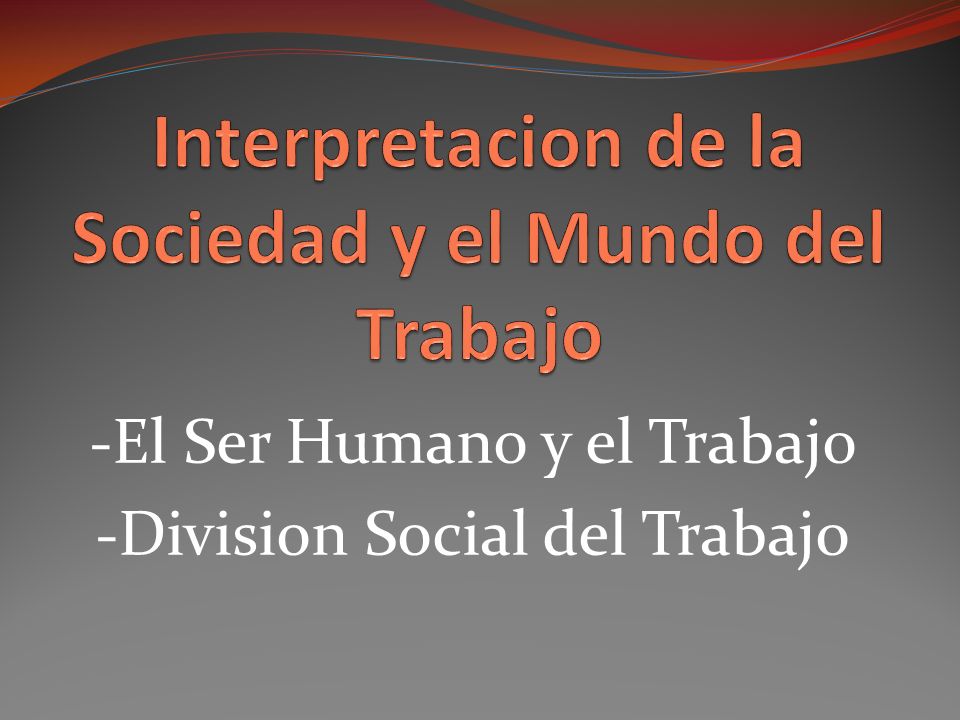 Interpretacion de la Sociedad y el Mundo del Trabajo

-El Ser Humano y el Trabajo

-Division Social del Trabajo